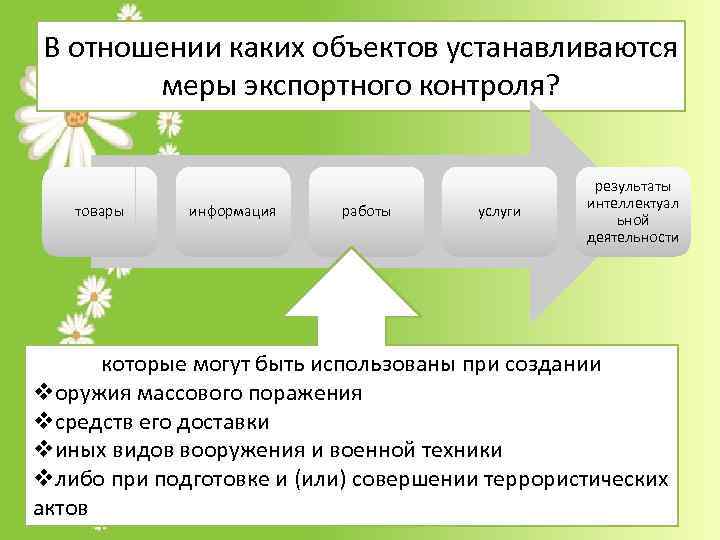 В отношении каких объектов устанавливаются меры экспортного контроля?

товары

информация

работы

услуги

результаты интеллектуальной деятельности

которые могут быть использованы при создании
❖оружия массового поражения
❖средств его доставки
❖иных видов вооружения и военной техники
❖либо при подготовке и (или) совершении террористических актов